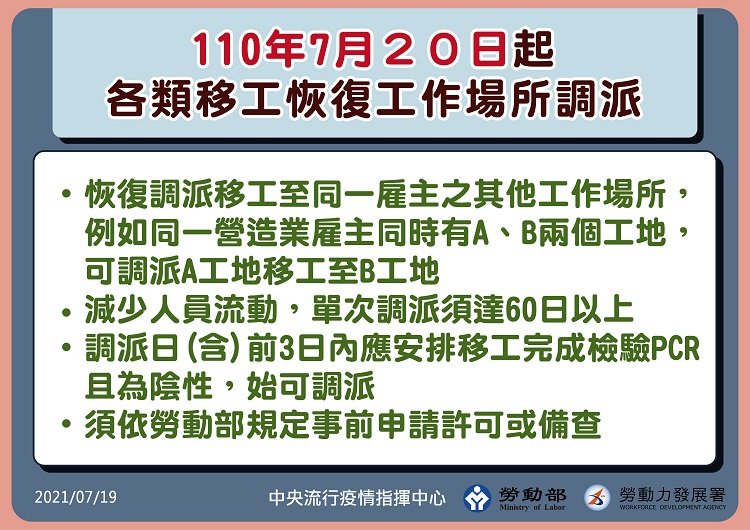 110年7月２０日起
各類移工恢復工作場所調派

• 恢復調派移工至同一雇主之其他工作場所，例如同一營造業雇主同時有A、B兩個工地，可調派A工地移工至B工地
• 減少人員流動，單次調派須達60日以上
• 調派日(含)前3日內應安排移工完成檢驗PCR且為陰性，始可調派
• 須依勞動部規定事前申請許可或備查

2021/07/19 中央流行疫情指揮中心 勞動部 Ministry of Labor 勞動力發展署 WORKFORCE DEVELOPMENT AGENCY